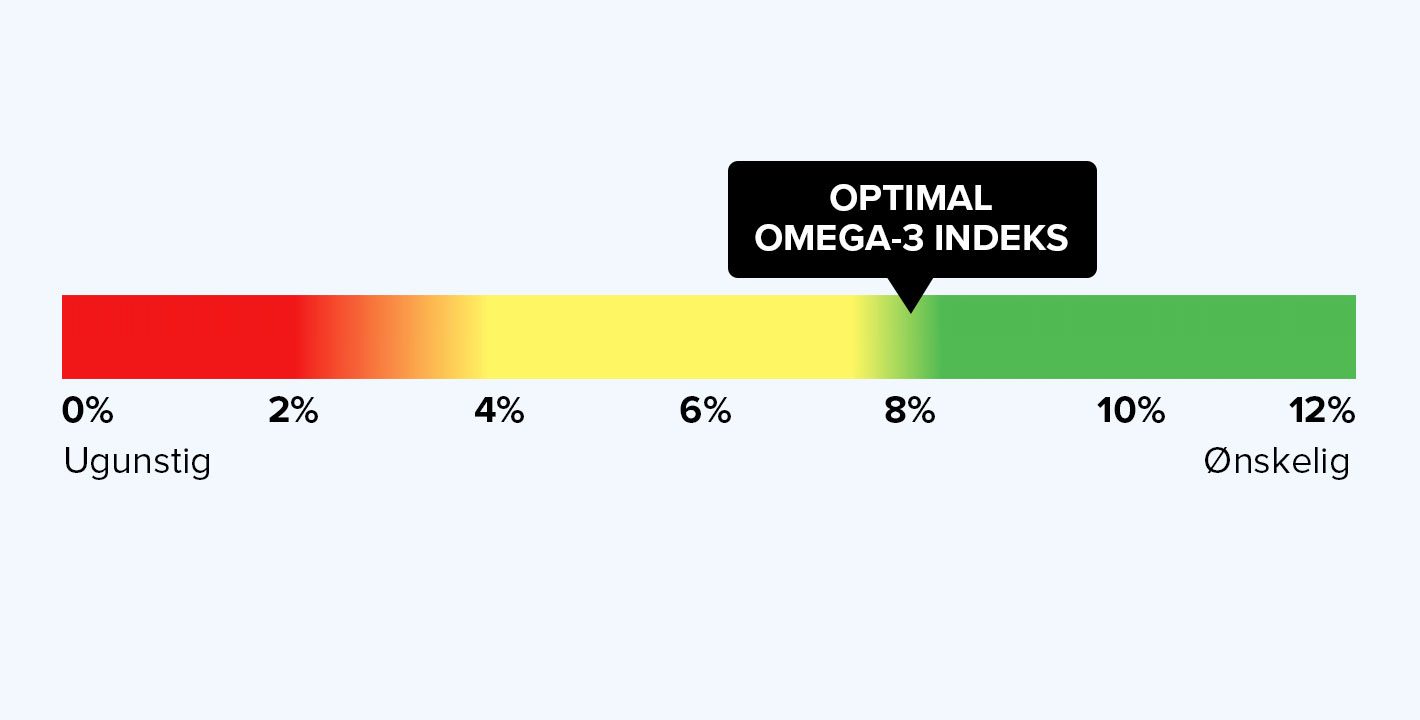 OPTIMAL
OMEGA-3 INDEKS

0% 2% 4% 6% 8% 10% 12%

Ugunstig

Ønskelig